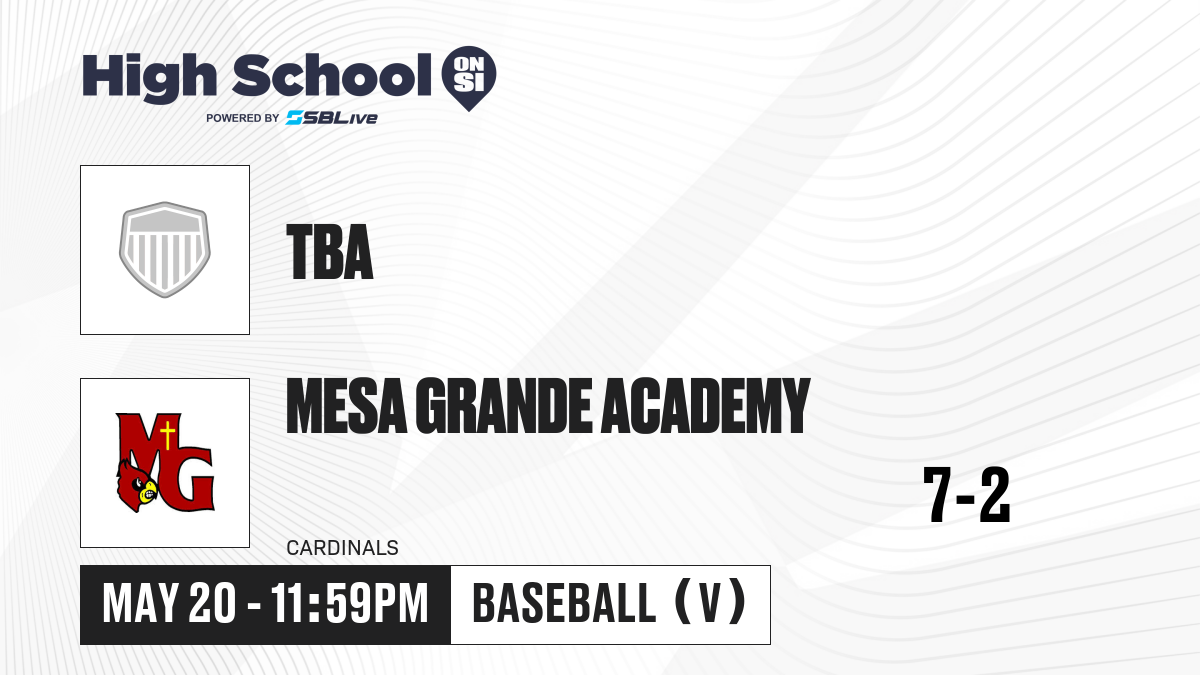 High School ON SI
POWERED BY SBLive

TBA

MG

MESA GRANDE ACADEMY

CARDINALS

7-2

MAY 20 - 11:59PM

BASEBALL (V)